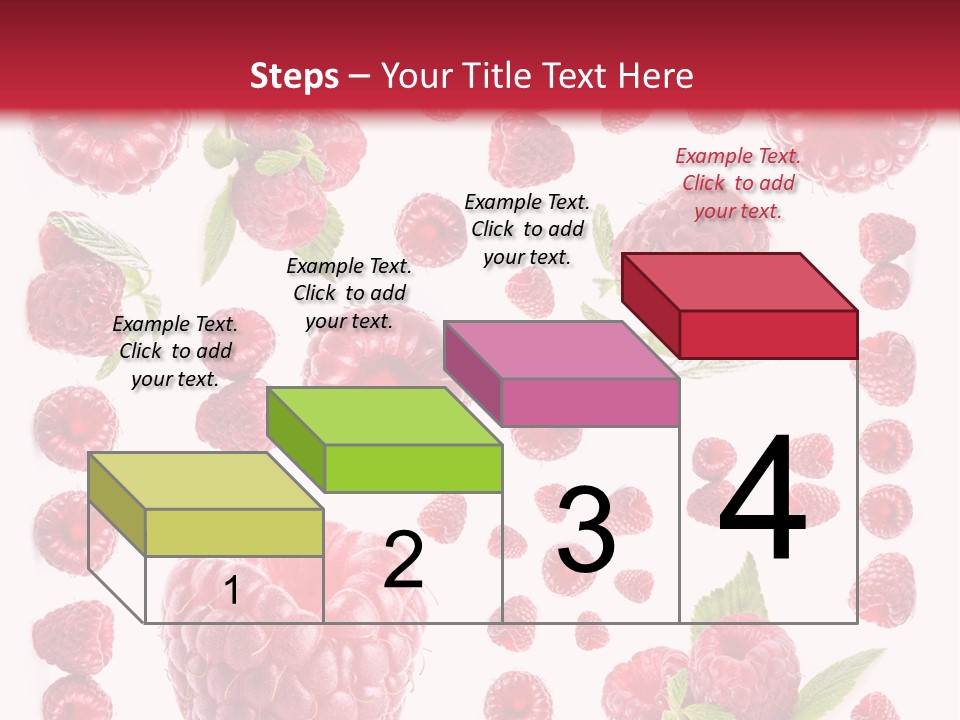 Steps – Your Title Text Here

Example Text. Click to add your text.

Example Text. Click to add your text.

Example Text. Click to add your text.

Example Text. Click to add your text.

1

2

3

4